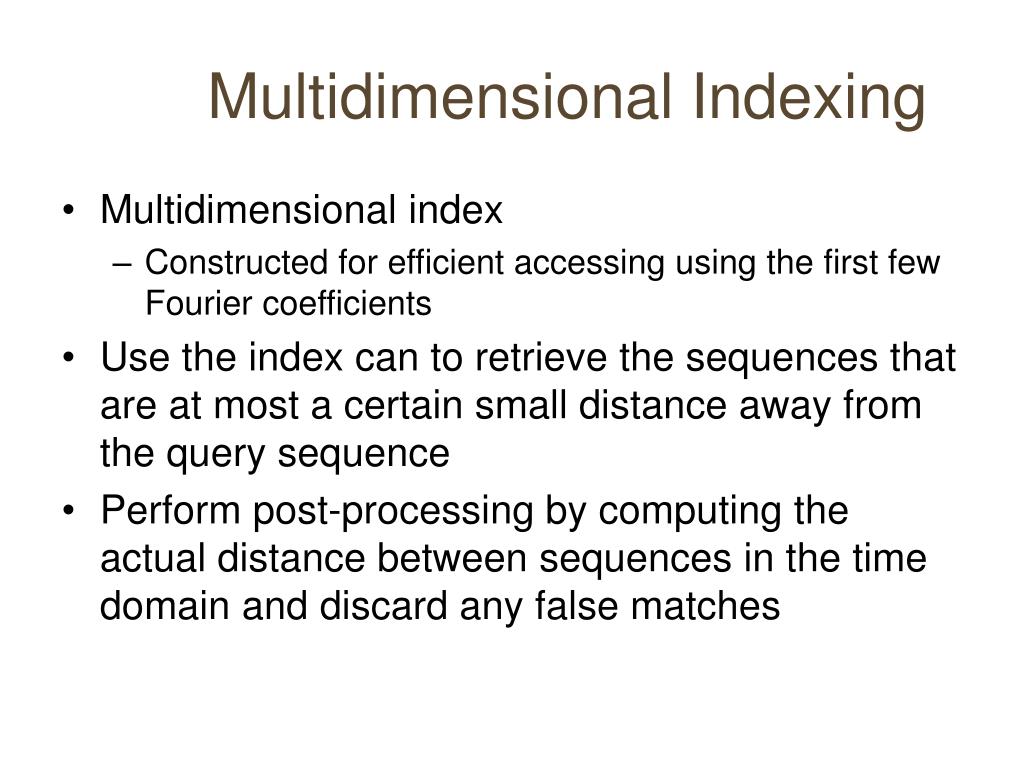 Multidimensional Indexing

• Multidimensional index
– Constructed for efficient accessing using the first few Fourier coefficients
• Use the index can to retrieve the sequences that are at most a certain small distance away from the query sequence
• Perform post-processing by computing the actual distance between sequences in the time domain and discard any false matches